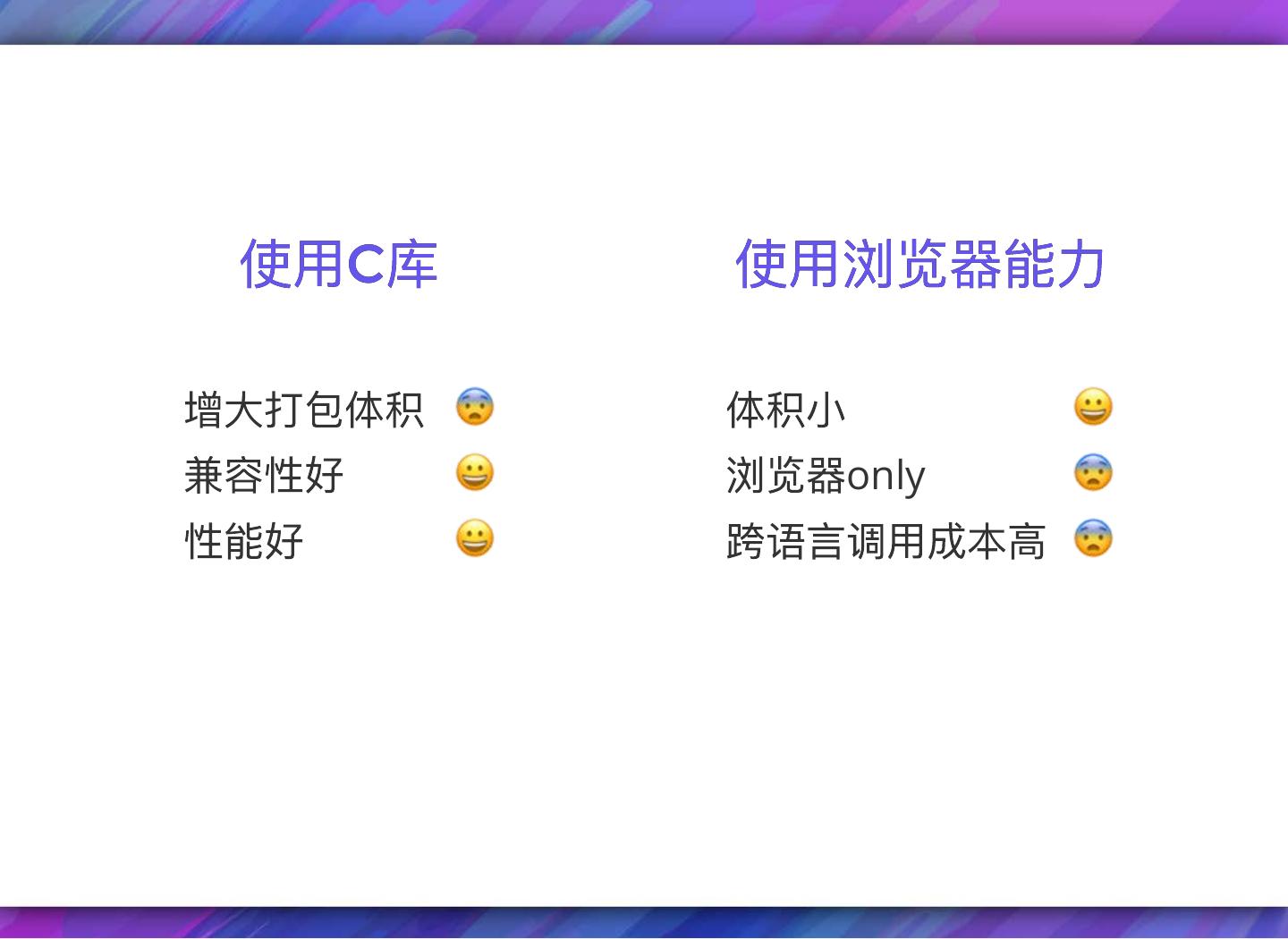 使用C库

增大打包体积 😨
兼容性好 😀
性能好 😀

使用浏览器能力

体积小 😀
浏览器only 😨
跨语言调用成本高 😨